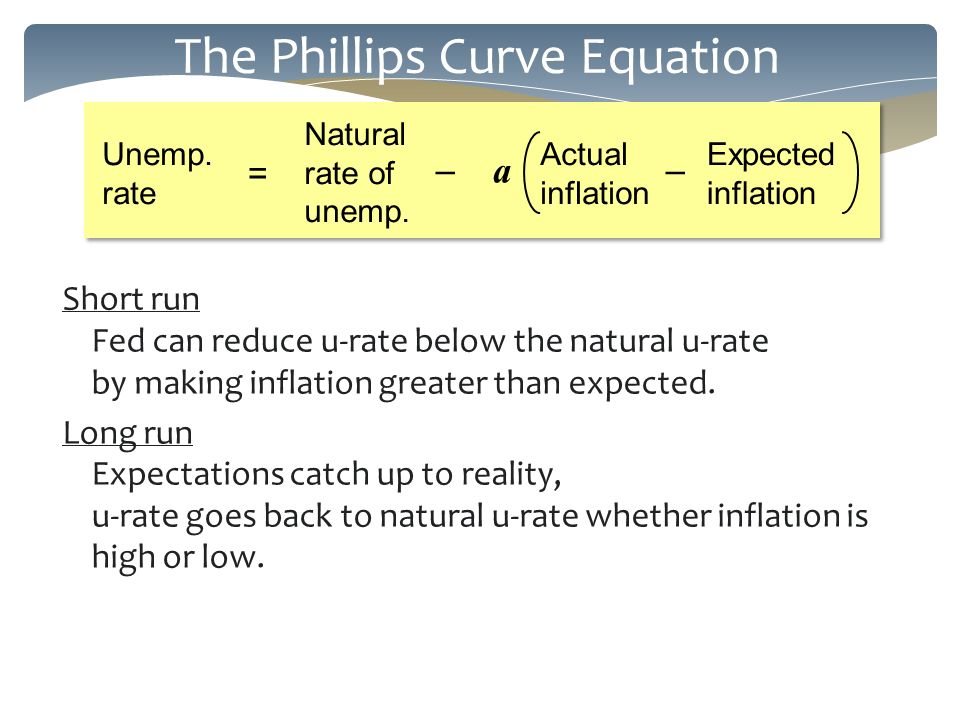 The Phillips Curve Equation

$\text{Unemp. rate} = \text{Natural rate of unemp.} - a\left(\text{Actual inflation} - \text{Expected inflation}\right)$

Short run
Fed can reduce u-rate below the natural u-rate by making inflation greater than expected.

Long run
Expectations catch up to reality, u-rate goes back to natural u-rate whether inflation is high or low.